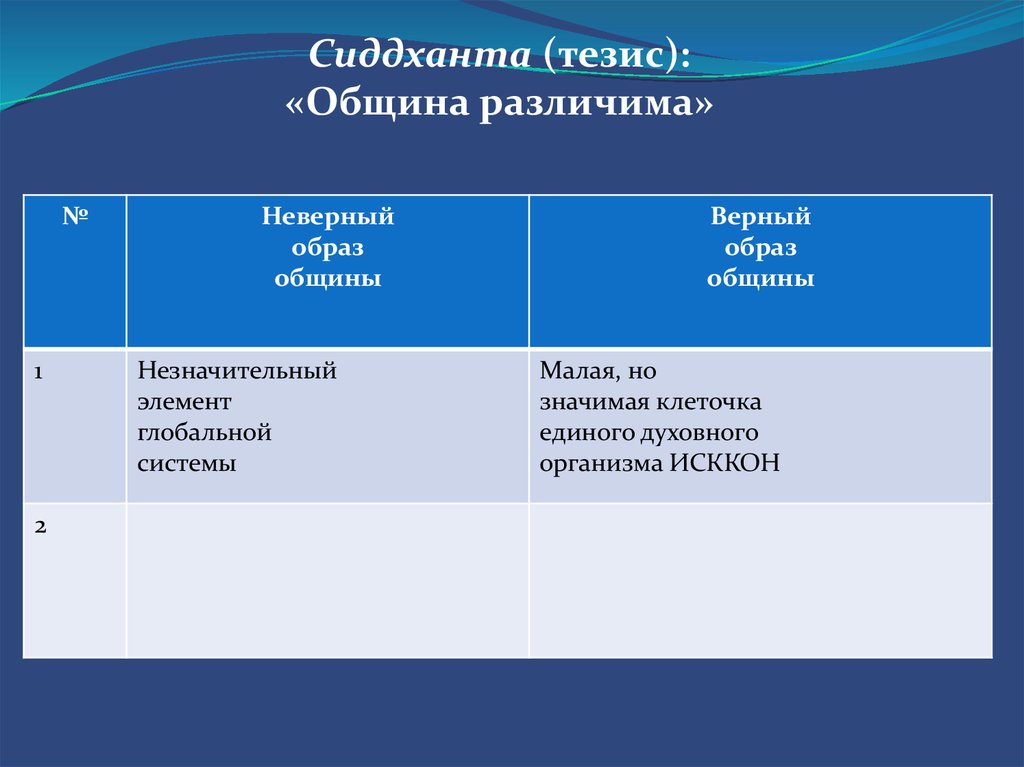 Сиддханта (тезис):
«Община различима»

| № | Неверный образ общины | Верный образ общины |
|---|---|---|
| 1 | Незначительный элемент глобальной системы | Малая, но значимая клеточка единого духовного организма ИСККОН |
| 2 | | |